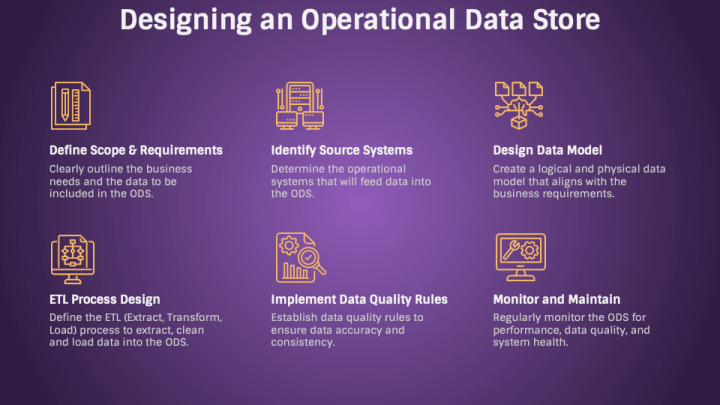 Designing an Operational Data Store

Define Scope & Requirements
Clearly outline the business needs and the data to be included in the ODS.

Identify Source Systems
Determine the operational systems that will feed data into the ODS.

Design Data Model
Create a logical and physical data model that aligns with the business requirements.

ETL Process Design
Define the ETL (Extract, Transform, Load) process to extract, clean and load data into the ODS.

Implement Data Quality Rules
Establish data quality rules to ensure data accuracy and consistency.

Monitor and Maintain
Regularly monitor the ODS for performance, data quality, and system health.